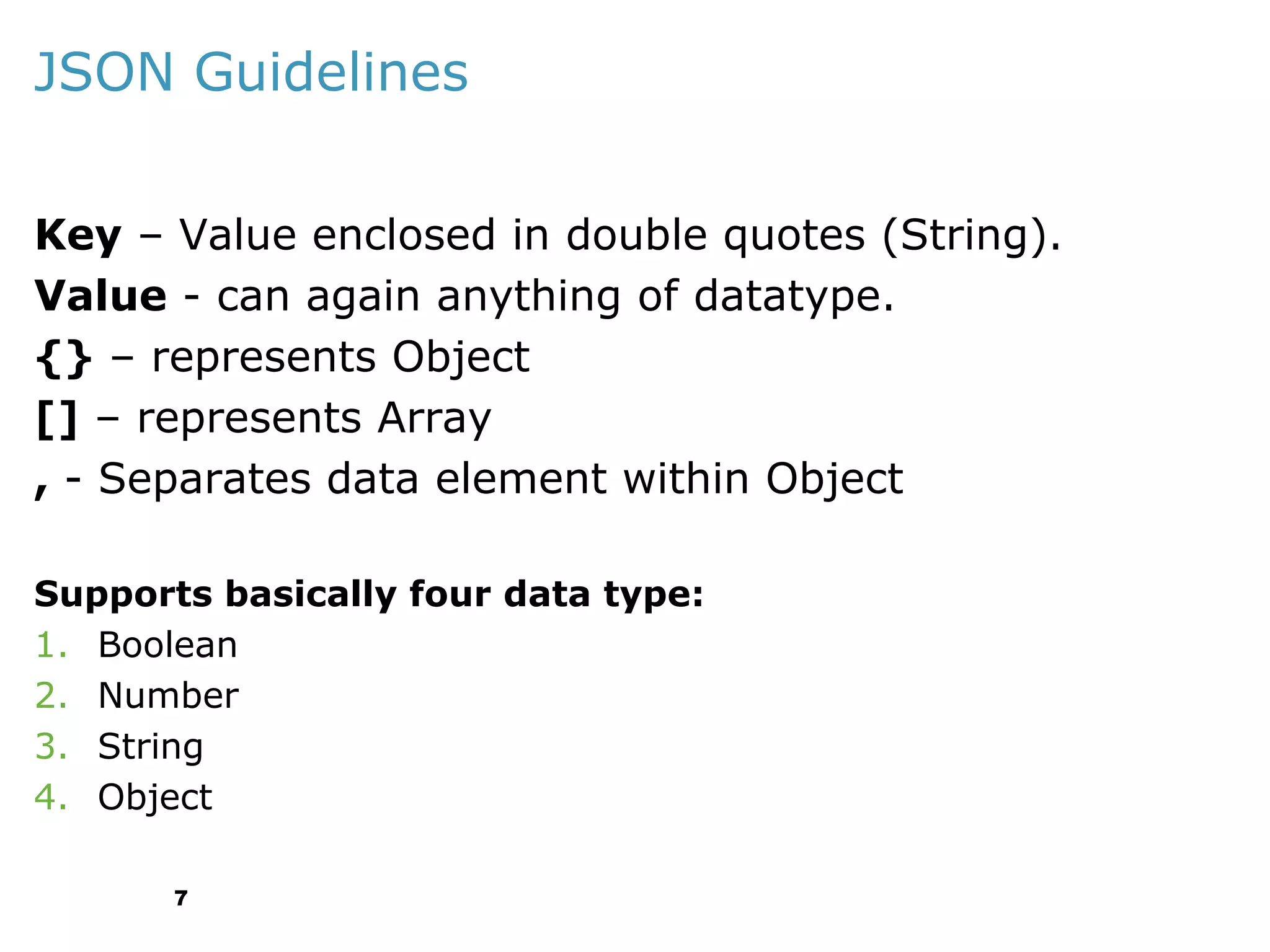 JSON Guidelines

Key – Value enclosed in double quotes (String).
Value - can again anything of datatype.
{} – represents Object
[] – represents Array
, - Separates data element within Object

Supports basically four data type:
1. Boolean
2. Number
3. String
4. Object

7